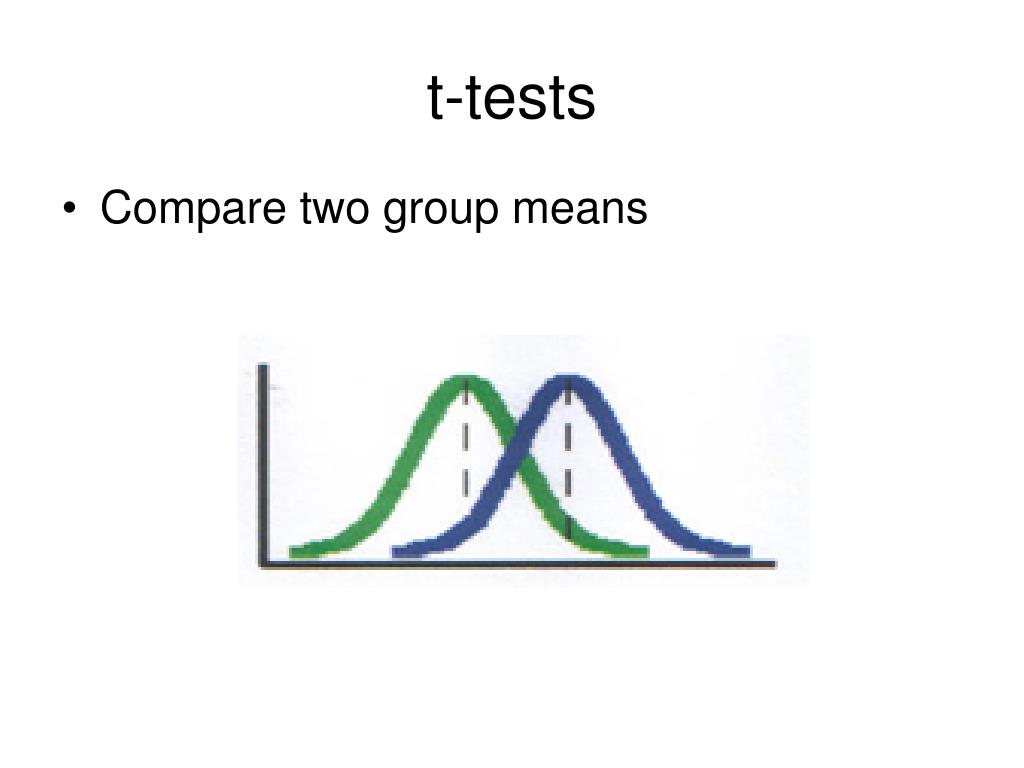 t-tests

• Compare two group means